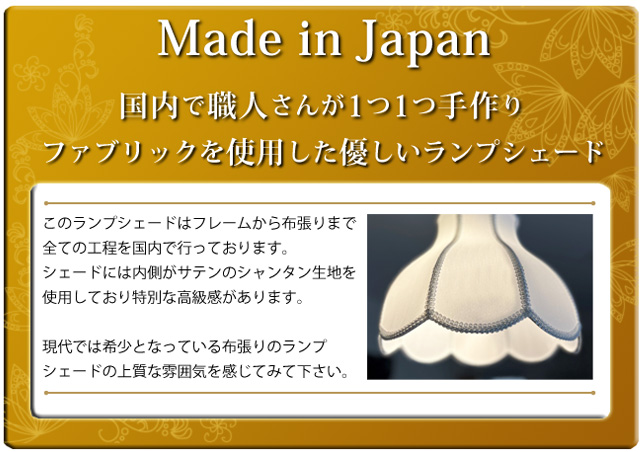 Made in Japan

国内で職人さんが1つ1つ手作り
ファブリックを使用した優しいランプシェード

このランプシェードはフレームから布張りまで全ての工程を国内で行っております。
シェードには内側がサテンのシャンタン生地を使用しており特別な高級感があります。

現代では希少となっている布張りのランプシェードの上質な雰囲気を感じてみて下さい。